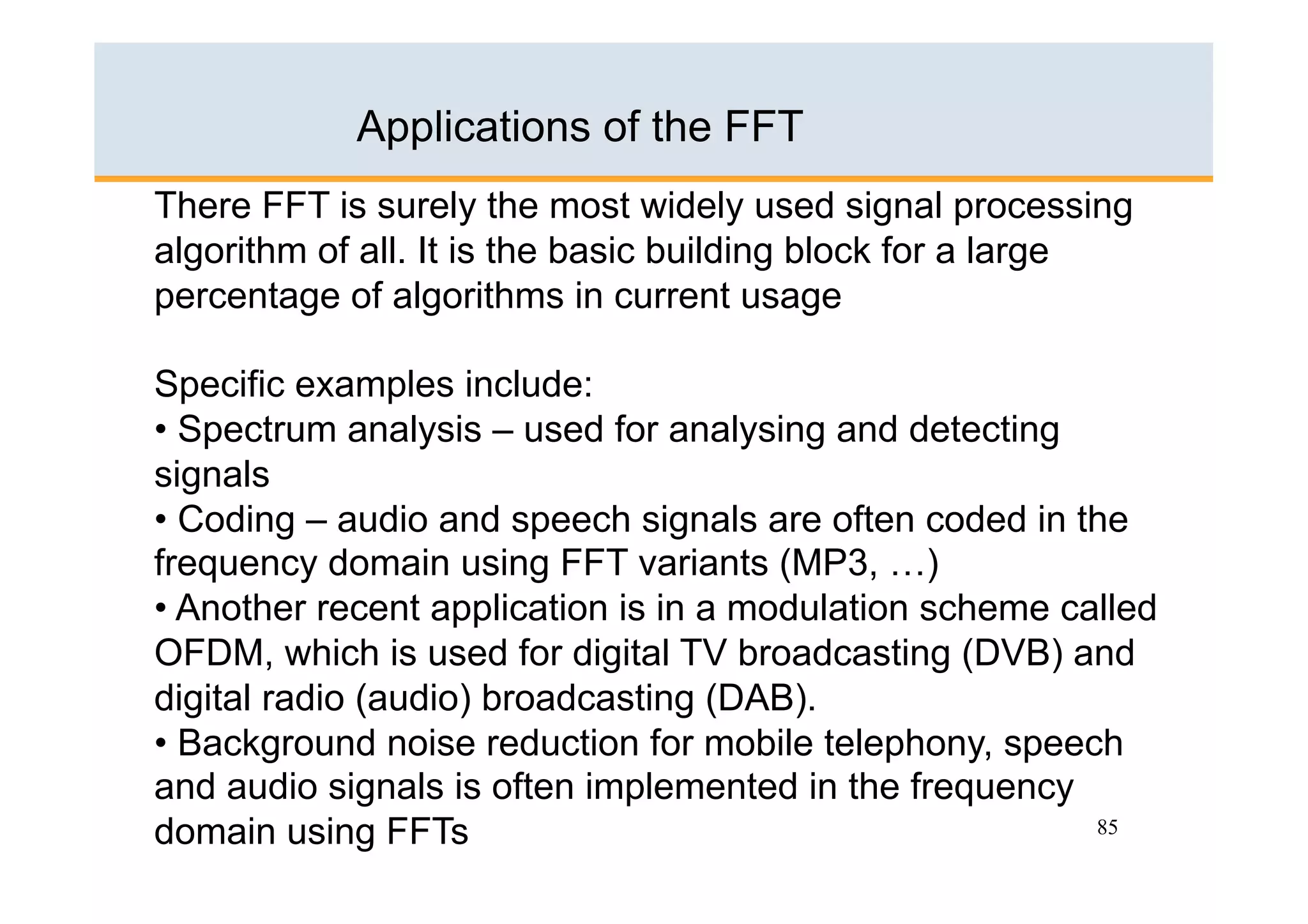 Applications of the FFT

There FFT is surely the most widely used signal processing algorithm of all. It is the basic building block for a large percentage of algorithms in current usage

Specific examples include:
• Spectrum analysis – used for analysing and detecting signals
• Coding – audio and speech signals are often coded in the frequency domain using FFT variants (MP3, …)
• Another recent application is in a modulation scheme called OFDM, which is used for digital TV broadcasting (DVB) and digital radio (audio) broadcasting (DAB).
• Background noise reduction for mobile telephony, speech and audio signals is often implemented in the frequency domain using FFTs

85